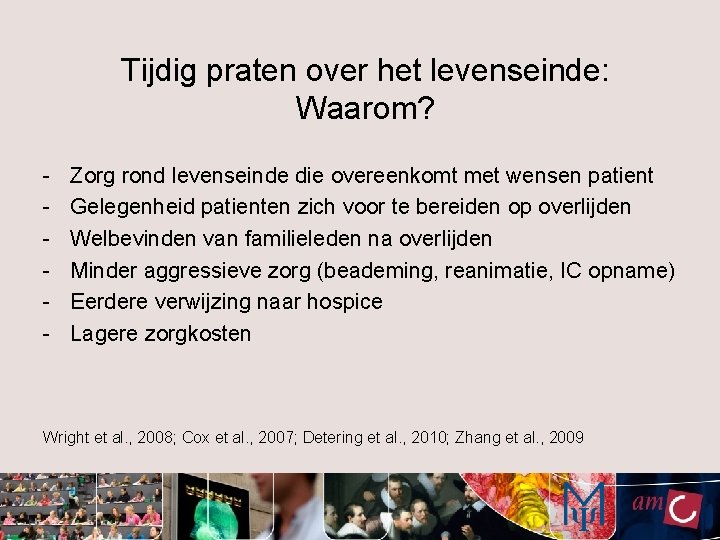 Tijdig praten over het levenseinde: Waarom?

- Zorg rond levenseinde die overeenkomt met wensen patient
- Gelegenheid patienten zich voor te bereiden op overlijden
- Welbevinden van familieleden na overlijden
- Minder aggressieve zorg (beademing, reanimatie, IC opname)
- Eerdere verwijzing naar hospice
- Lagere zorgkosten

Wright et al., 2008; Cox et al., 2007; Detering et al., 2010; Zhang et al., 2009

amc